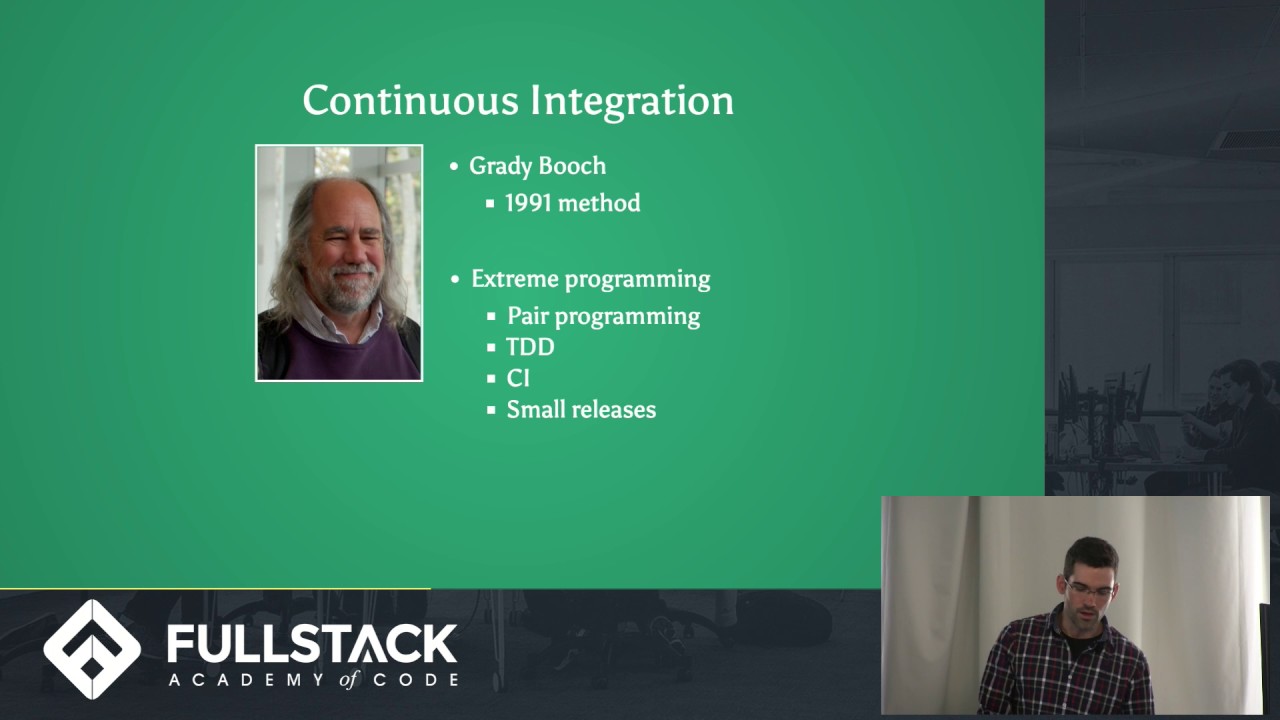 Continuous Integration

• Grady Booch
 ▪ 1991 method

• Extreme programming
 ▪ Pair programming
 ▪ TDD
 ▪ CI
 ▪ Small releases

FULLSTACK
ACADEMY of CODE